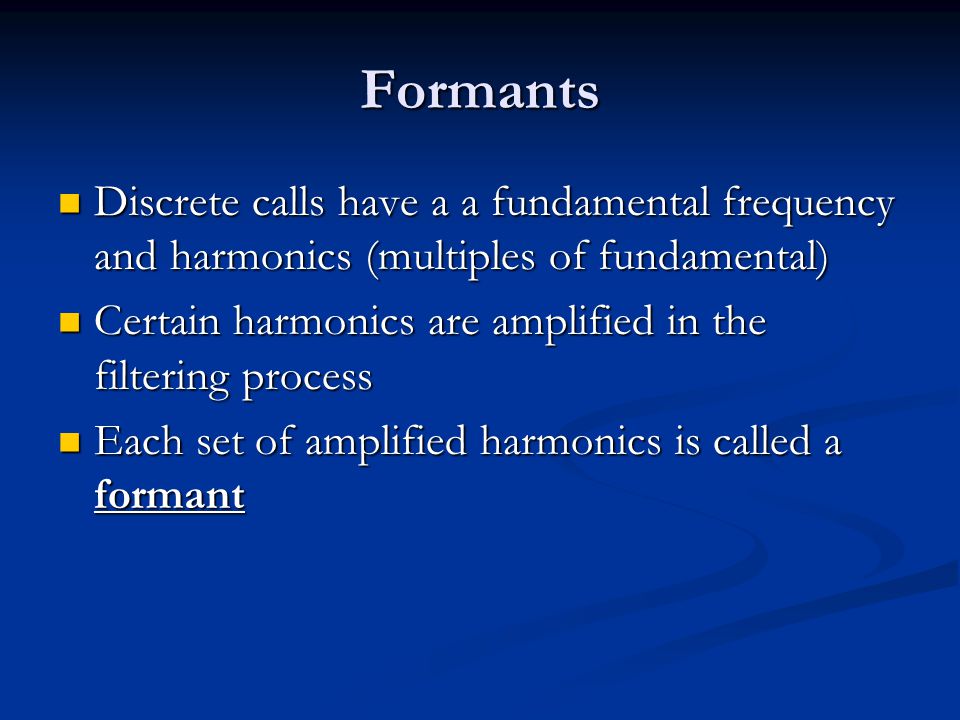 Formants

Discrete calls have a a fundamental frequency and harmonics (multiples of fundamental)

Certain harmonics are amplified in the filtering process

Each set of amplified harmonics is called a formant